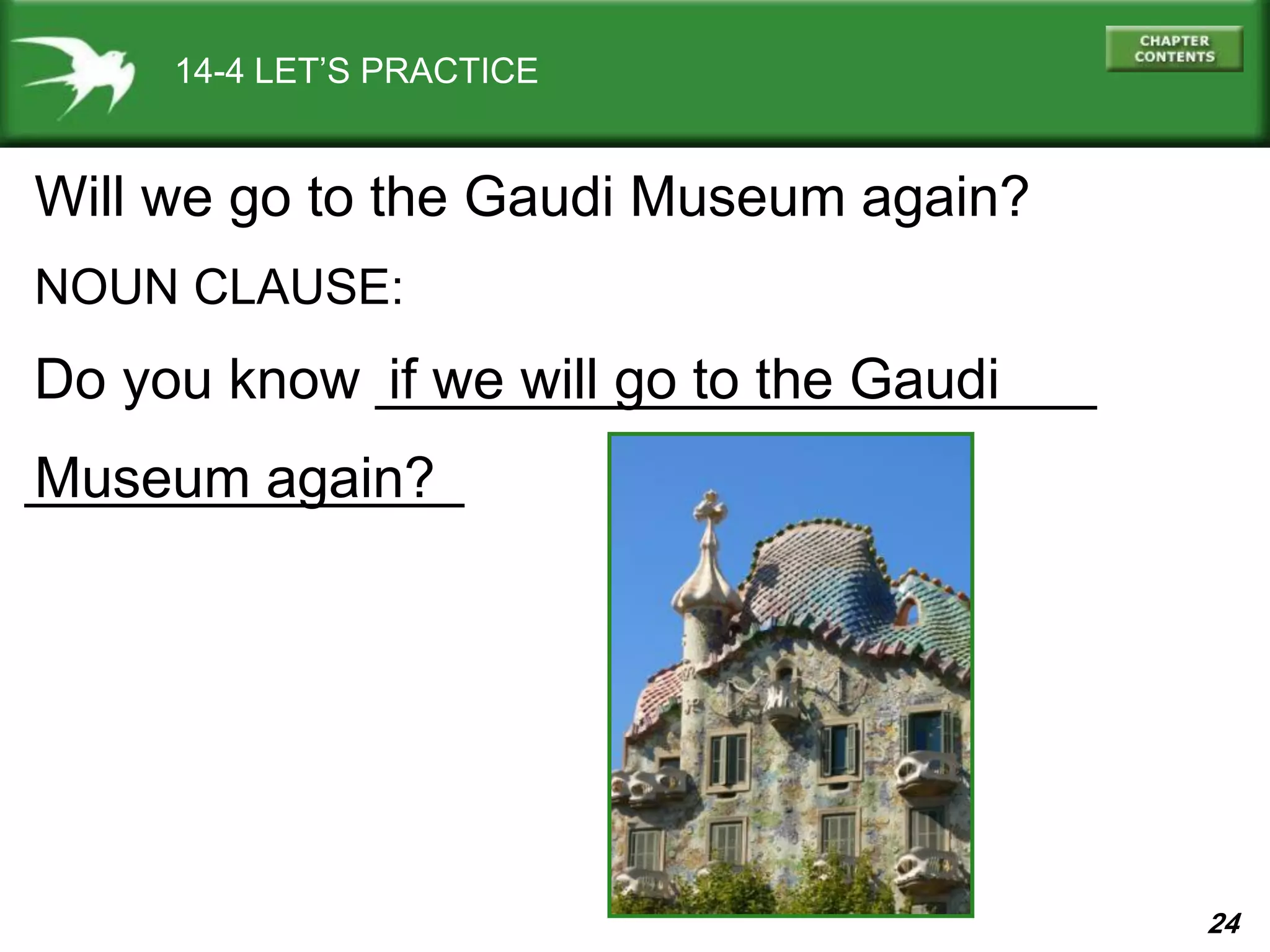 14-4 LET'S PRACTICE

CHAPTER CONTENTS

Will we go to the Gaudi Museum again?

NOUN CLAUSE:

Do you know if we will go to the Gaudi Museum again?

24